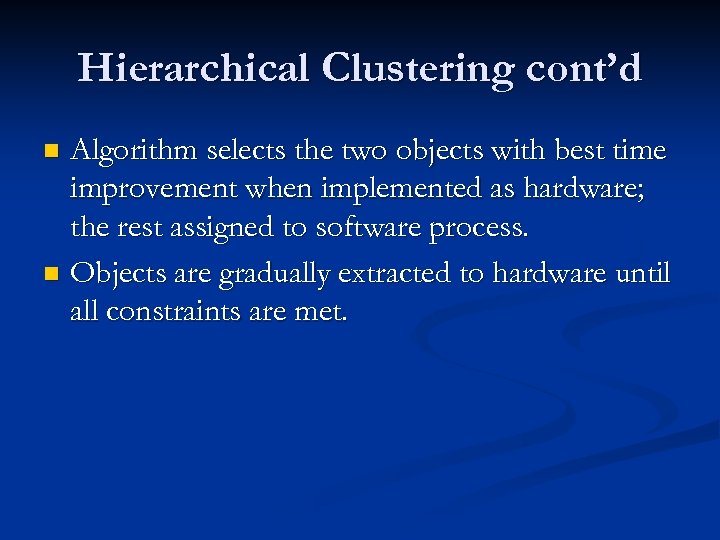 Hierarchical Clustering cont’d

- Algorithm selects the two objects with best time improvement when implemented as hardware; the rest assigned to software process.
- Objects are gradually extracted to hardware until all constraints are met.